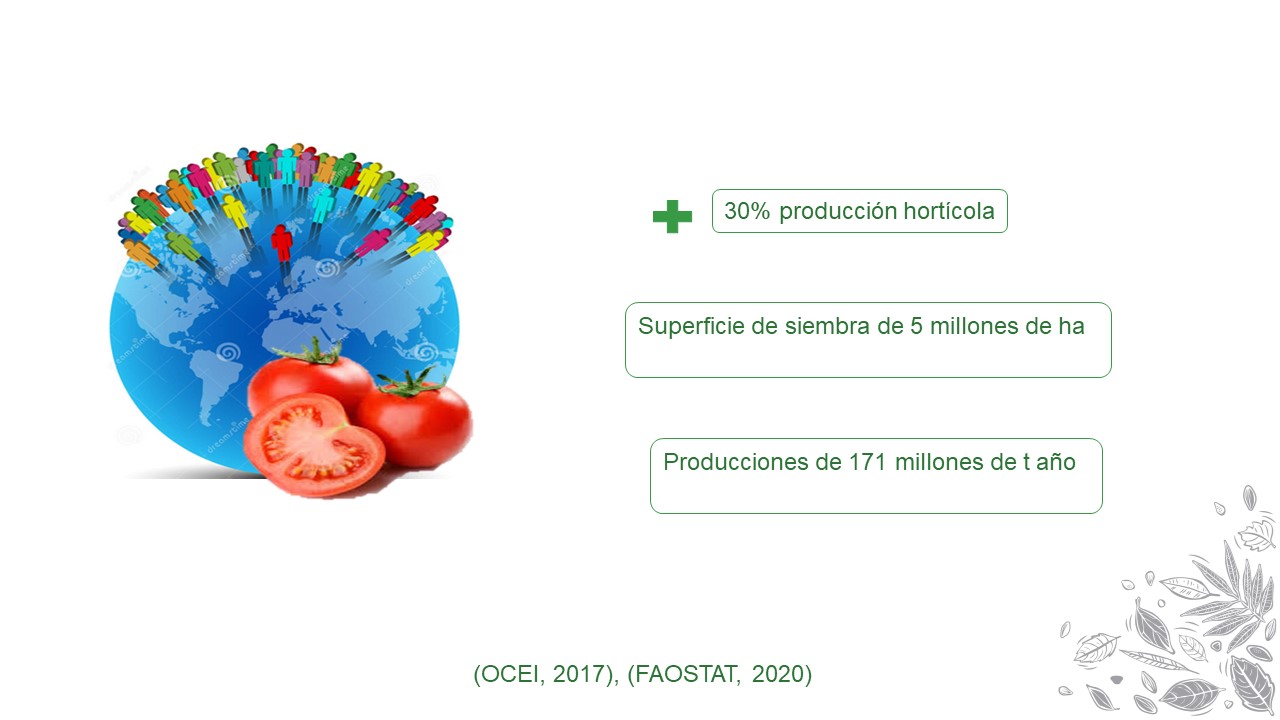 30% producción hortícola

Superficie de siembra de 5 millones de ha

Producciones de 171 millones de t año

(OCEI, 2017), (FAOSTAT, 2020)